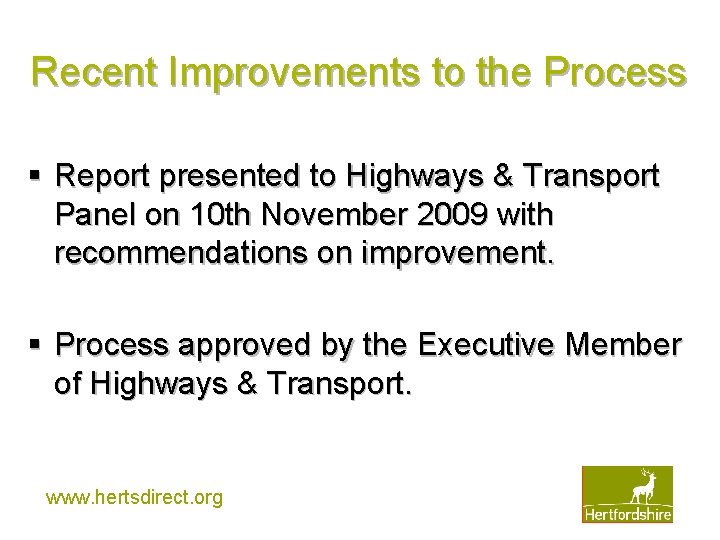 Recent Improvements to the Process

▪ Report presented to Highways & Transport Panel on 10th November 2009 with recommendations on improvement.

▪ Process approved by the Executive Member of Highways & Transport.

www.hertsdirect.org

Hertfordshire